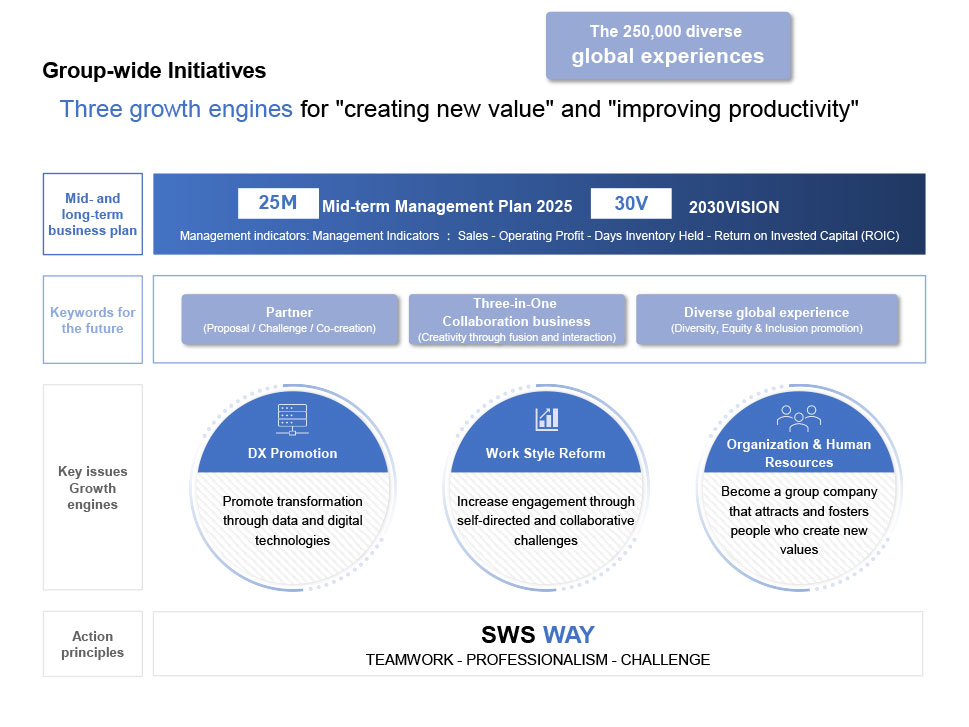 The 250,000 diverse global experiences

Group-wide Initiatives

Three growth engines for "creating new value" and "improving productivity"

Mid- and long-term business plan

25M Mid-term Management Plan 2025 30V 2030VISION

Management indicators: Management Indicators : Sales - Operating Profit - Days Inventory Held - Return on Invested Capital (ROIC)

Keywords for the future

Partner
(Proposal / Challenge / Co-creation)

Three-in-One Collaboration business
(Creativity through fusion and interaction)

Diverse global experience
(Diversity, Equity & Inclusion promotion)

Key issues Growth engines

DX Promotion
Promote transformation through data and digital technologies

Work Style Reform
Increase engagement through self-directed and collaborative challenges

Organization & Human Resources
Become a group company that attracts and fosters people who create new values

Action principles

SWS WAY
TEAMWORK - PROFESSIONALISM - CHALLENGE